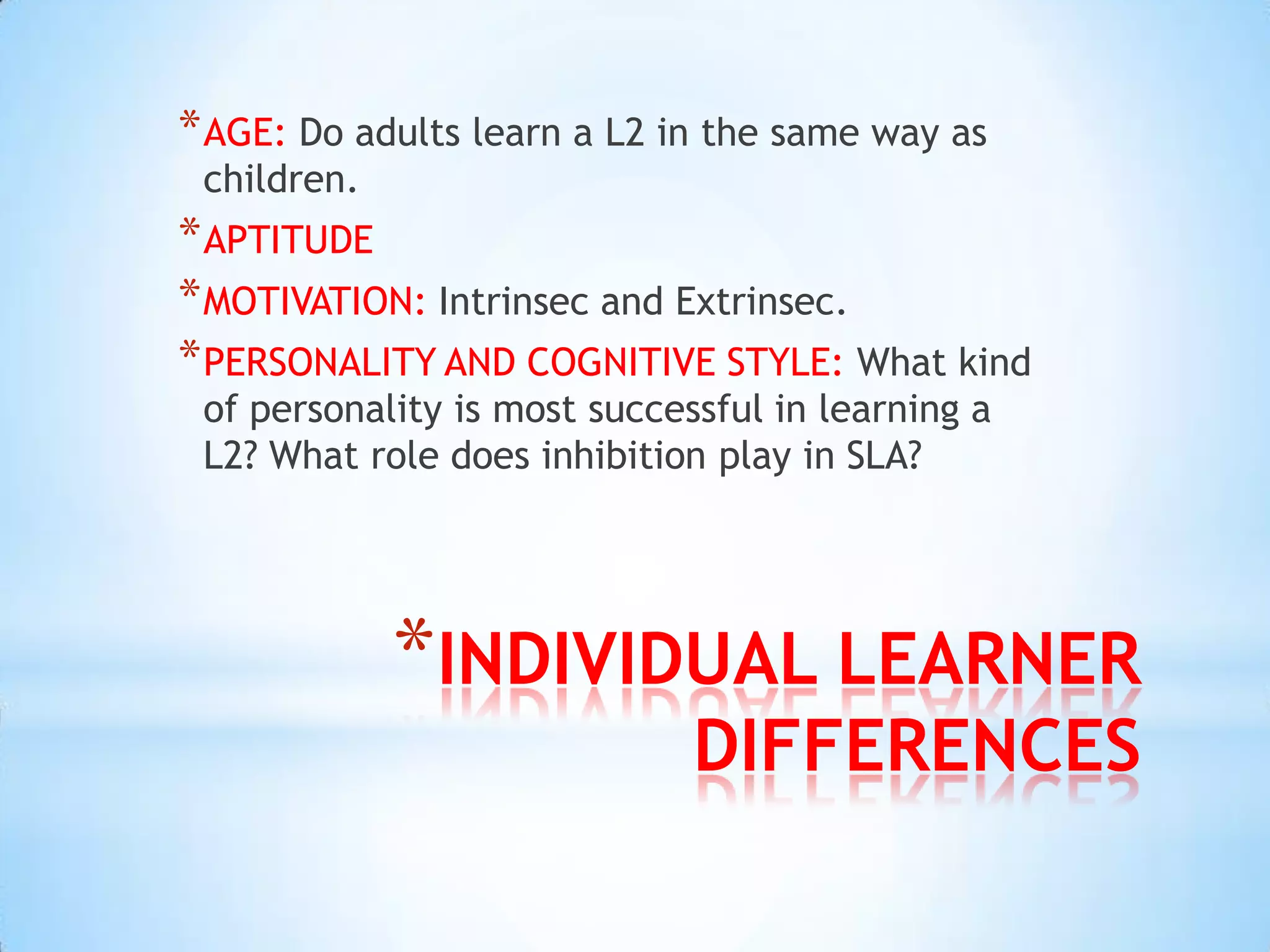 *AGE: Do adults learn a L2 in the same way as children.

*APTITUDE

*MOTIVATION: Intrinsec and Extrinsec.

*PERSONALITY AND COGNITIVE STYLE: What kind of personality is most successful in learning a L2? What role does inhibition play in SLA?

*INDIVIDUAL LEARNER DIFFERENCES